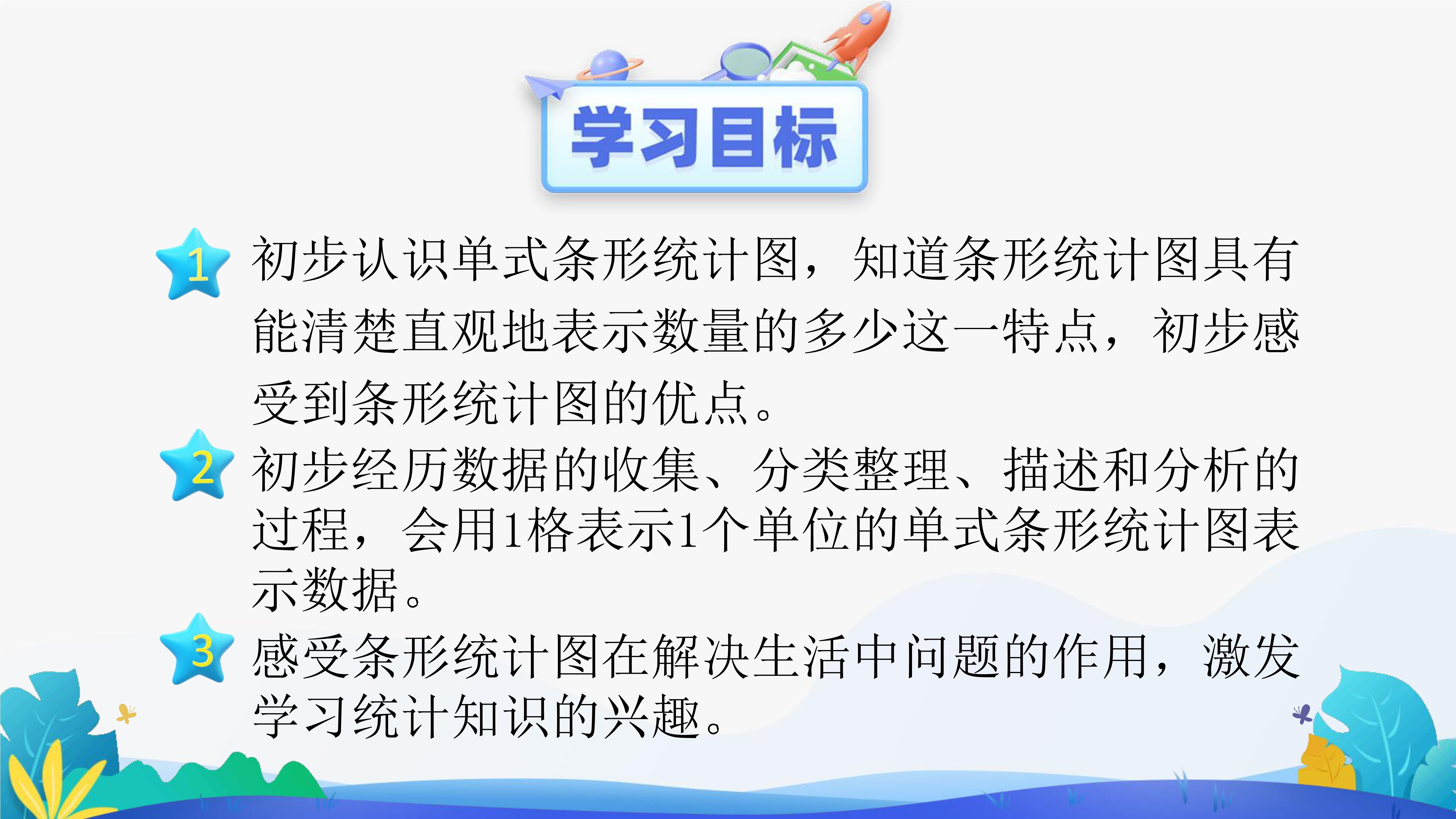 学习目标

1 初步认识单式条形统计图，知道条形统计图具有能清楚直观地表示数量的多少这一特点，初步感受到条形统计图的优点。

2 初步经历数据的收集、分类整理、描述和分析的过程，会用1格表示1个单位的单式条形统计图表示数据。

3 感受条形统计图在解决生活中问题的作用，激发学习统计知识的兴趣。